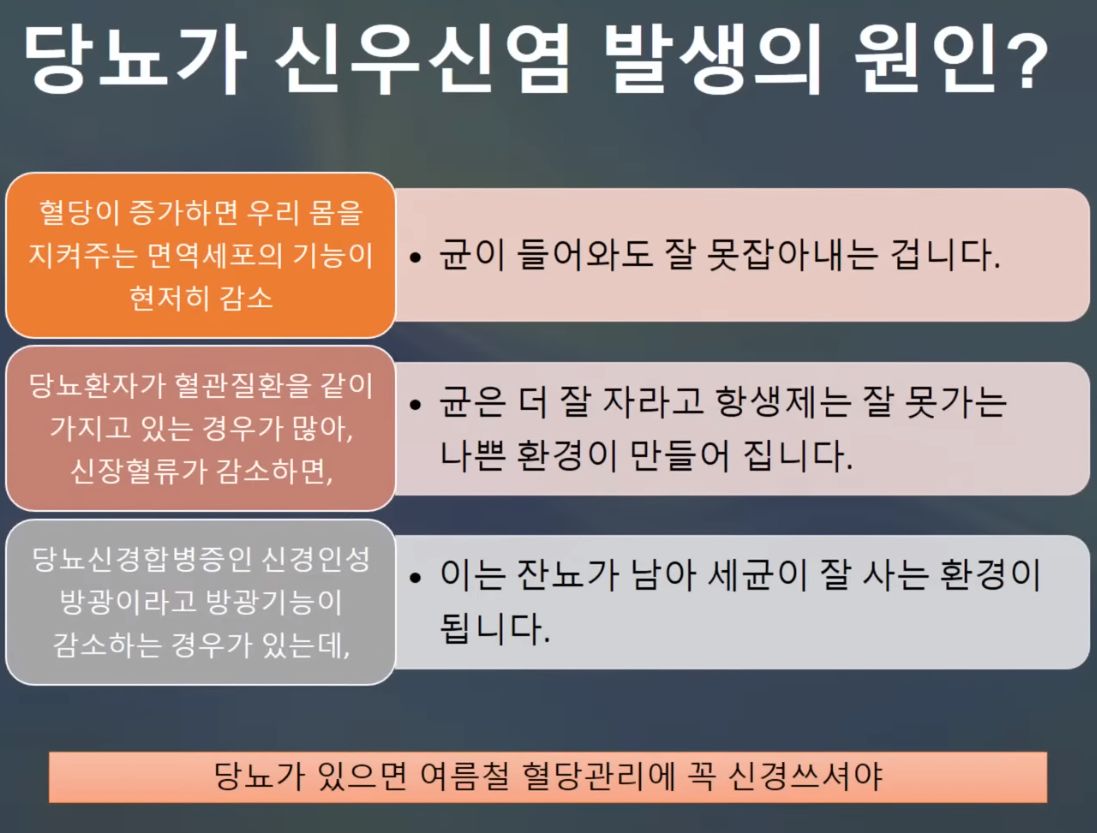 당뇨가 신우신염 발생의 원인?

혈당이 증가하면 우리 몸을 지켜주는 면역세포의 기능이 현저히 감소

• 균이 들어와도 잘 못잡아내는 겁니다.

당뇨환자가 혈관질환을 같이 가지고 있는 경우가 많아, 신장혈류가 감소하면,

• 균은 더 잘 자라고 항생제는 잘 못가는 나쁜 환경이 만들어 집니다.

당뇨신경합병증인 신경인성 방광이라고 방광기능이 감소하는 경우가 있는데,

• 이는 잔뇨가 남아 세균이 잘 사는 환경이 됩니다.

당뇨가 있으면 여름철 혈당관리에 꼭 신경쓰셔야